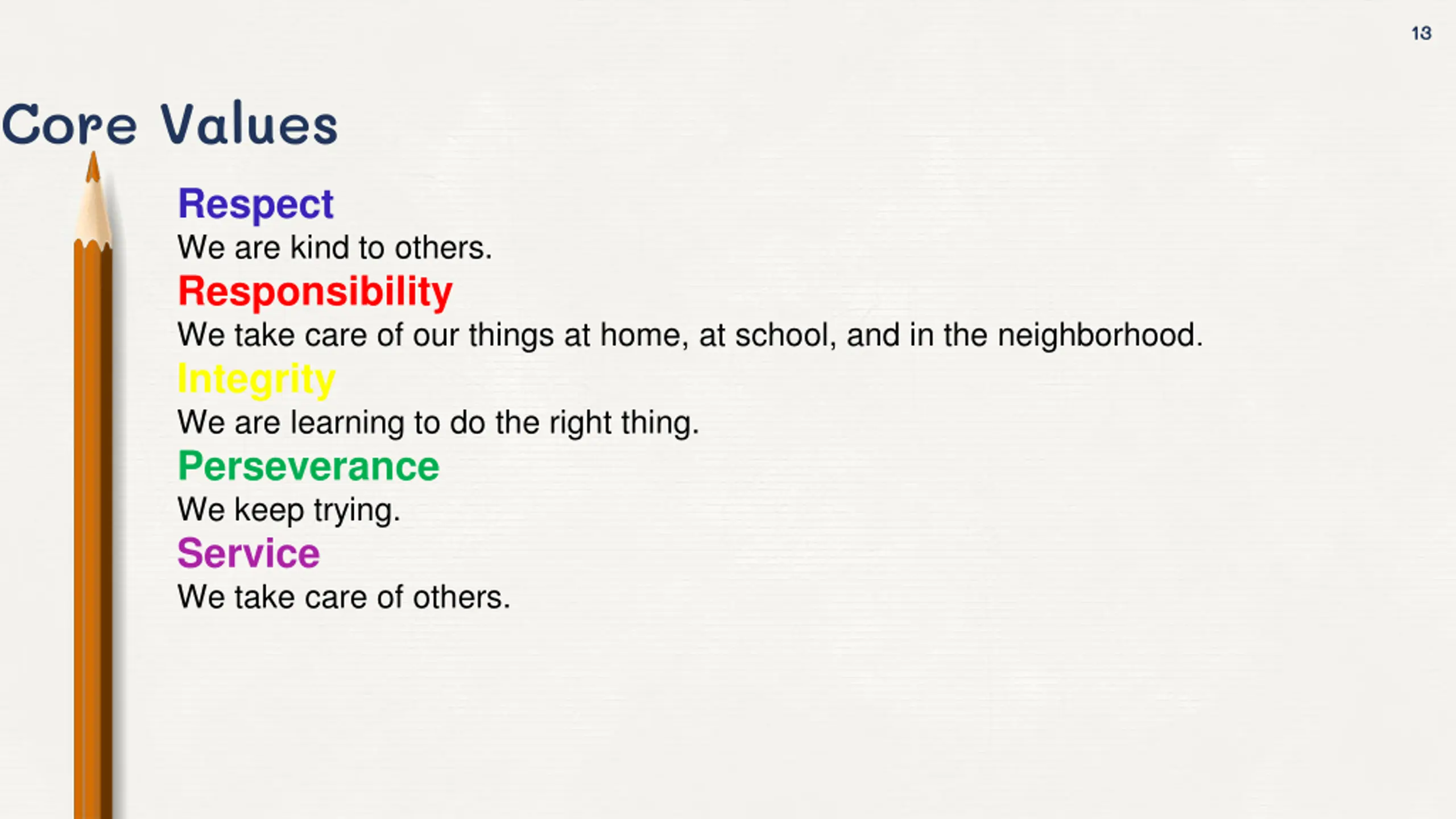 13

Core Values

Respect
We are kind to others.
Responsibility
We take care of our things at home, at school, and in the neighborhood.
Integrity
We are learning to do the right thing.
Perseverance
We keep trying.
Service
We take care of others.